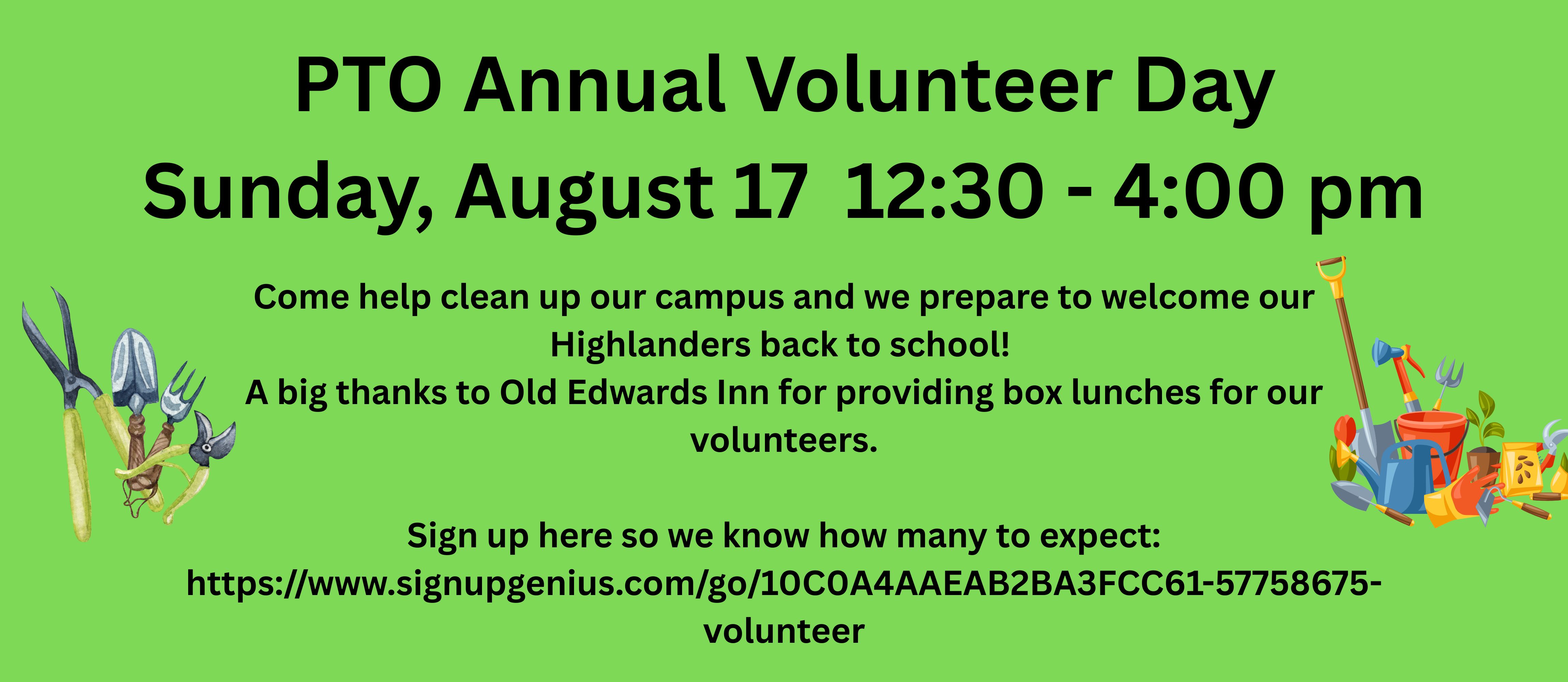 PTO Annual Volunteer Day
Sunday, August 17 12:30 - 4:00 pm

Come help clean up our campus and we prepare to welcome our Highlanders back to school!
A big thanks to Old Edwards Inn for providing box lunches for our volunteers.

Sign up here so we know how many to expect:
https://www.signupgenius.com/go/10C0A4AAEAB2BA3FCC61-57758675-volunteer